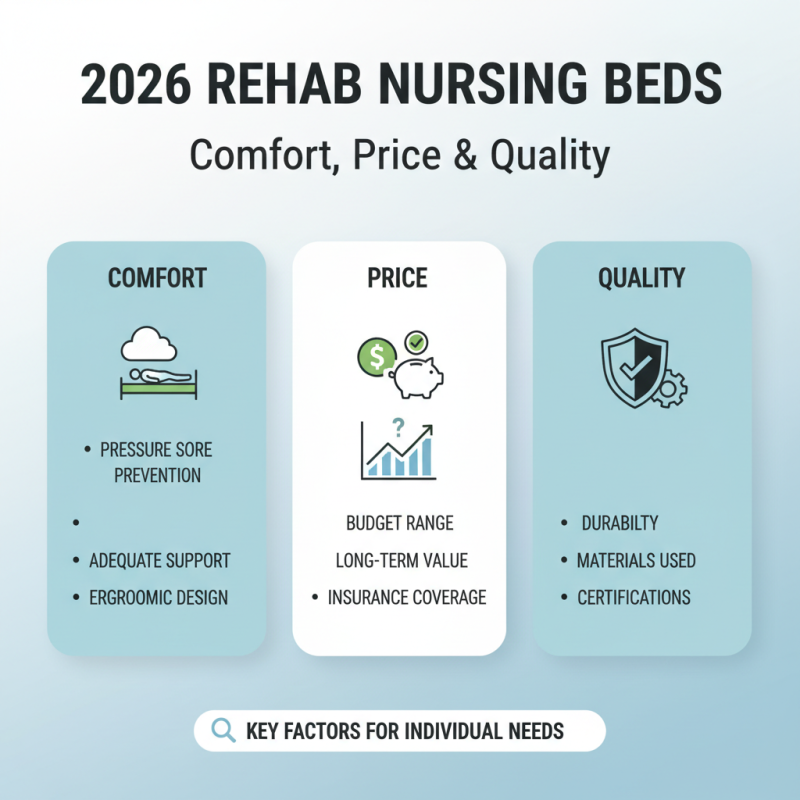 2026 REHAB NURSING BEDS

Comfort, Price & Quality

COMFORT

• PRESSURE SORE PREVENTION

•

• ADEQUATE SUPPORT

• ERGROOMIC DESIGN

PRICE

$

?

BUDGET RANGE

LONG-TERM VALUE

• INSURANCE COVERAGE

QUALITY

• DURABILTY

• MATERIALS USED

• CERTIFICATIONS

KEY FACTORS FOR INDIVIDUAL NEEDS